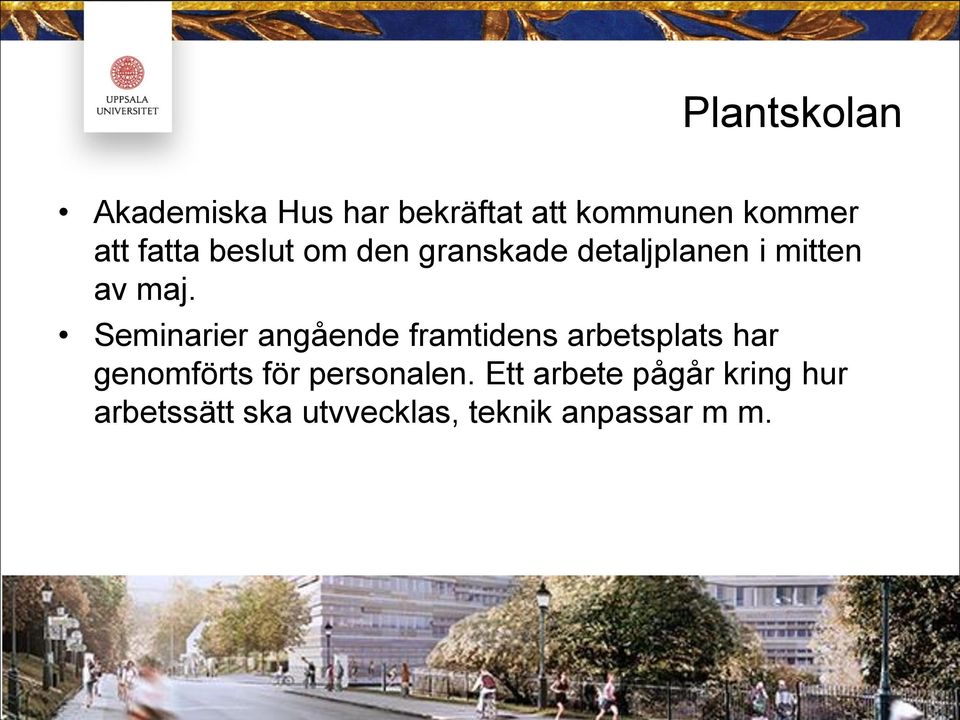 UPPSALA UNIVERSITET

Plantskolan

• Akademiska Hus har bekräftat att kommunen kommer att fatta beslut om den granskade detaljplanen i mitten av maj.

• Seminarier angående framtidens arbetsplats har genomförts för personalen. Ett arbete pågår kring hur arbetssätt ska utvvecklas, teknik anpassar m m.